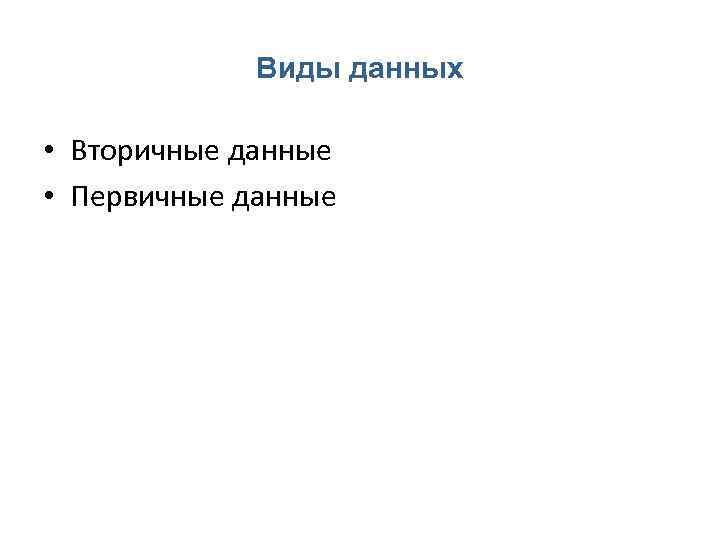 Виды данных

• Вторичные данные
• Первичные данные